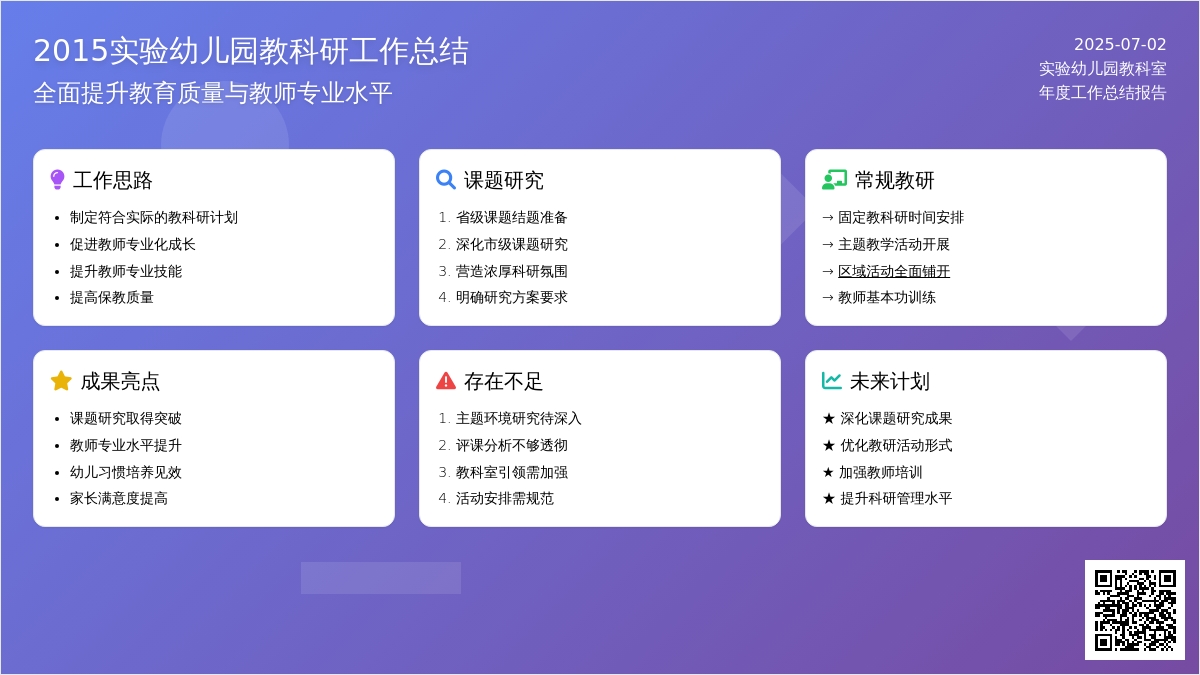 2015实验幼儿园教科研工作总结
全面提升教育质量与教师专业水平

2025-07-02
实验幼儿园教科室
年度工作总结报告

工作思路
• 制定符合实际的教科研计划
• 促进教师专业化成长
• 提升教师专业技能
• 提高保教质量

课题研究
1. 省级课题结题准备
2. 深化市级课题研究
3. 营造浓厚科研氛围
4. 明确研究方案要求

常规教研
→ 固定教科研时间安排
→ 主题教学活动开展
→ 区域活动全面铺开
→ 教师基本功训练

成果亮点
• 课题研究取得突破
• 教师专业水平提升
• 幼儿习惯培养见效
• 家长满意度提高

存在不足
1. 主题环境研究待深入
2. 评课分析不够透彻
3. 教科室引领需加强
4. 活动安排需规范

未来计划
★ 深化课题研究成果
★ 优化教研活动形式
★ 加强教师培训
★ 提升科研管理水平